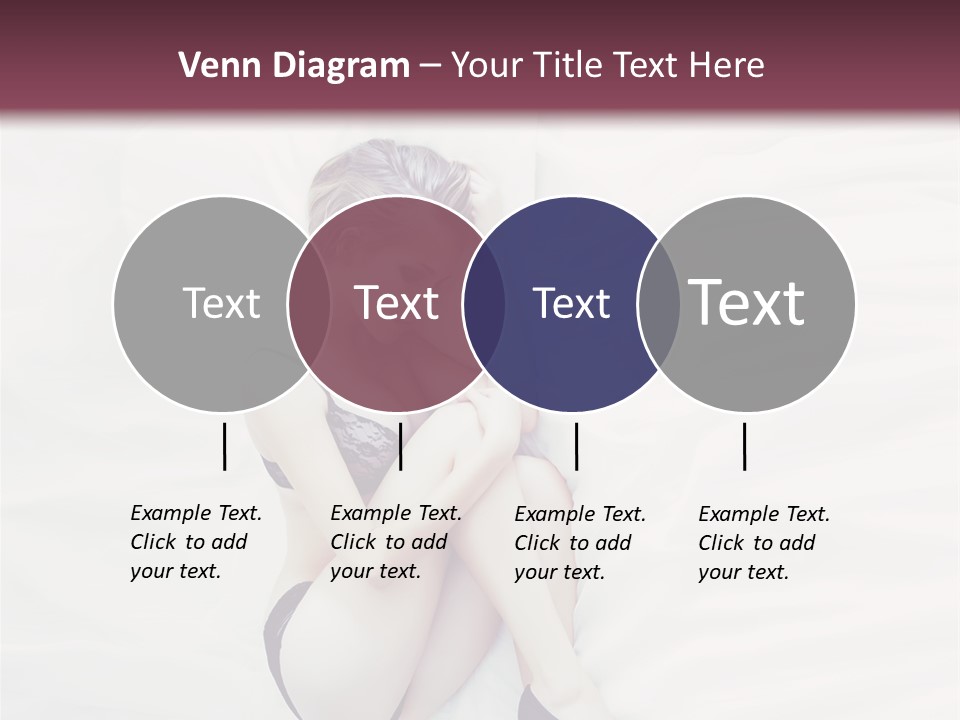 Venn Diagram – Your Title Text Here

Text

Text

Text

Text

Example Text. Click to add your text.

Example Text. Click to add your text.

Example Text. Click to add your text.

Example Text. Click to add your text.